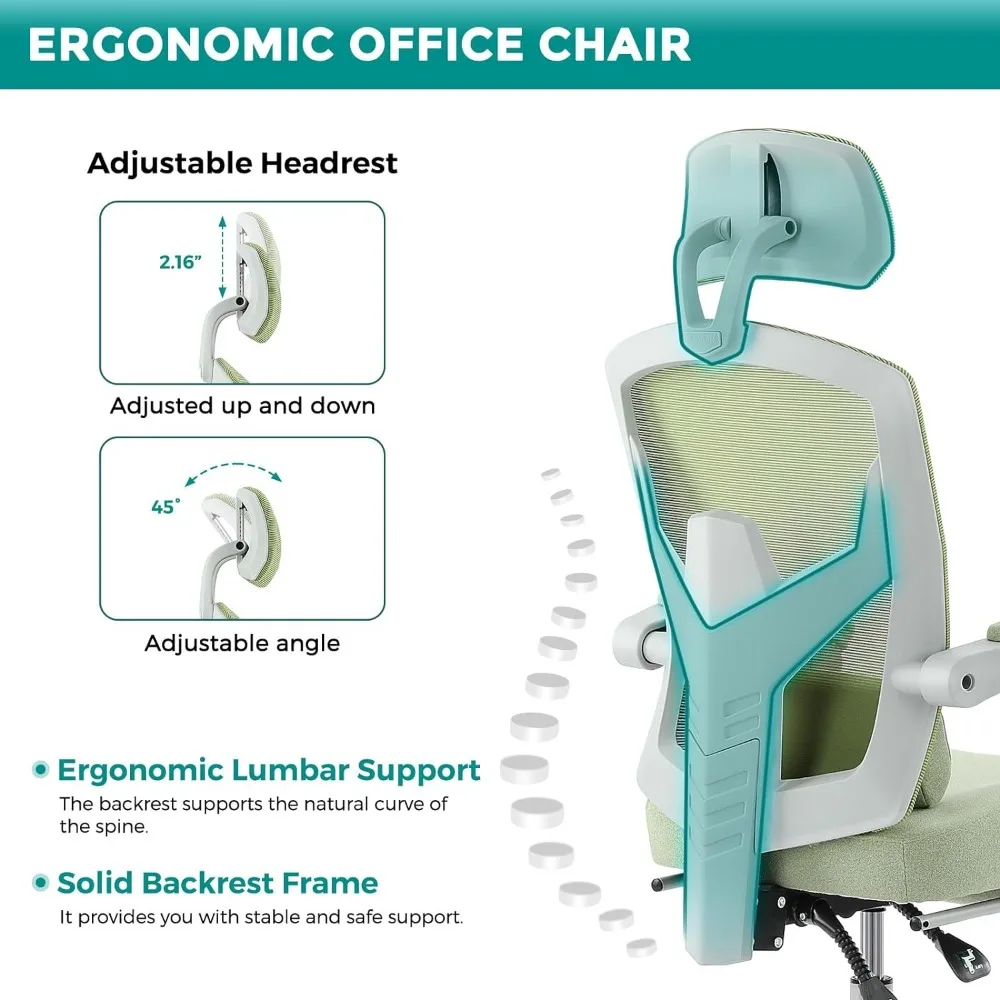 ERGONOMIC OFFICE CHAIR

Adjustable Headrest

2.16"

Adjusted up and down

45°

Adjustable angle

Ergonomic Lumbar Support

The backrest supports the natural curve of the spine.

Solid Backrest Frame

It provides you with stable and safe support.